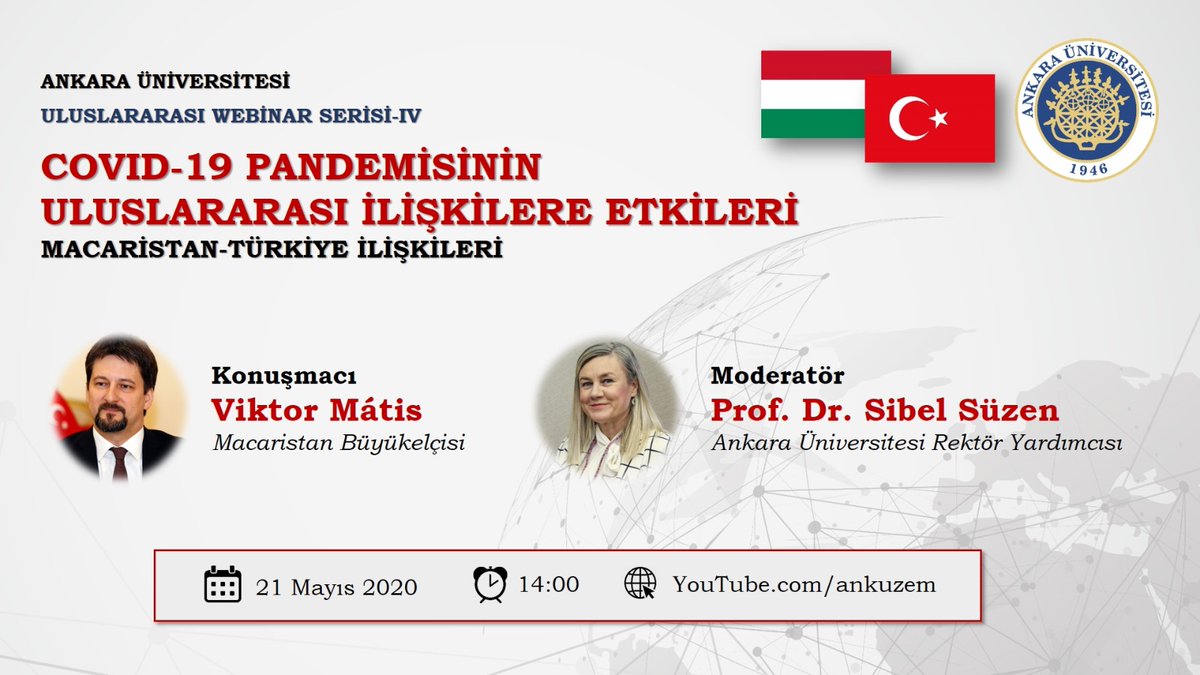 ANKARA ÜNİVERSİTESİ
ULUSLARARASI WEBINAR SERİSİ-IV

COVID-19 PANDEMİSİNİN ULUSLARARASI İLİŞKİLERE ETKİLERİ
MACARİSTAN-TÜRKİYE İLİŞKİLERİ

ANKARA ÜNİVERSİTESİ 1946

Konuşmacı
Viktor Mátis
Macaristan Büyükelçisi

Moderatör
Prof. Dr. Sibel Süzen
Ankara Üniversitesi Rektör Yardımcısı

21 Mayıs 2020
14:00
YouTube.com/ankuzem